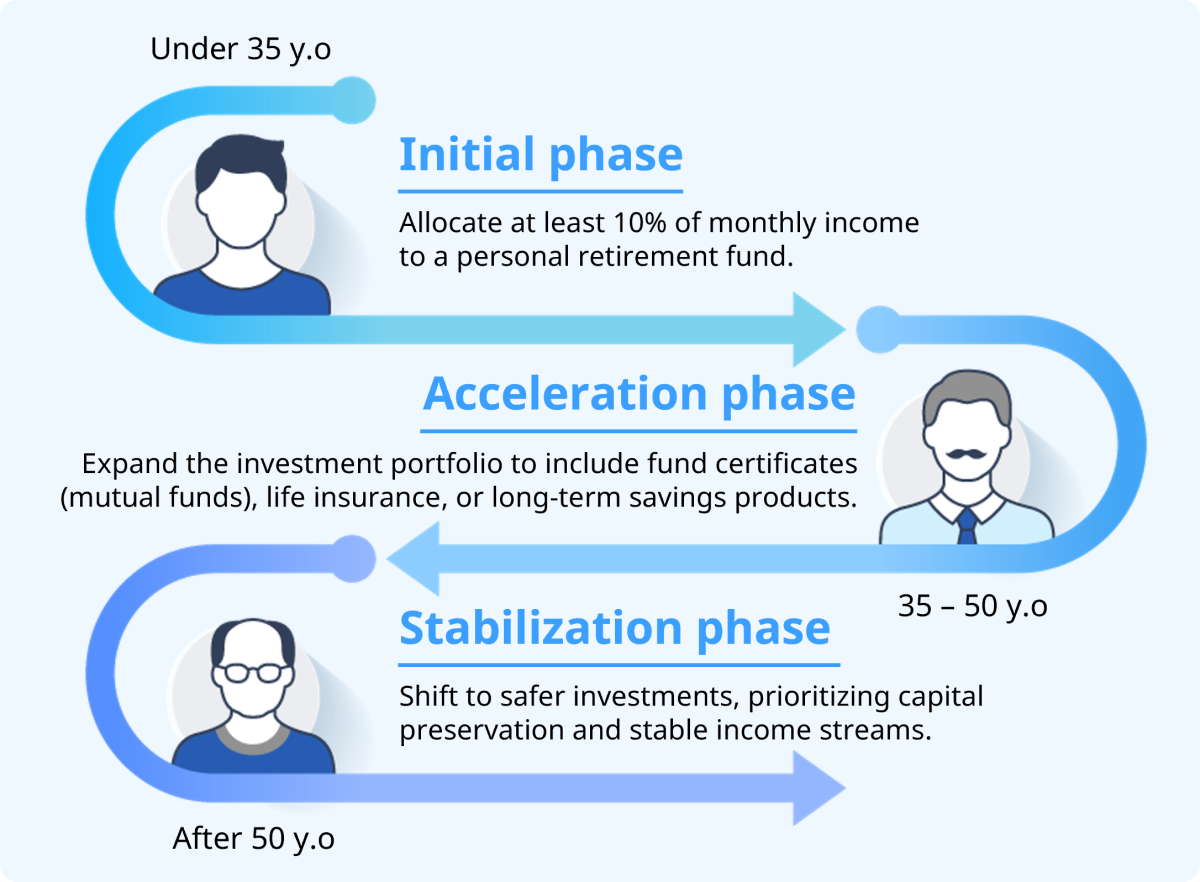 Under 35 y.o

Initial phase

Allocate at least 10% of monthly income to a personal retirement fund.

Acceleration phase

Expand the investment portfolio to include fund certificates (mutual funds), life insurance, or long-term savings products.

35 – 50 y.o

Stabilization phase

Shift to safer investments, prioritizing capital preservation and stable income streams.

After 50 y.o